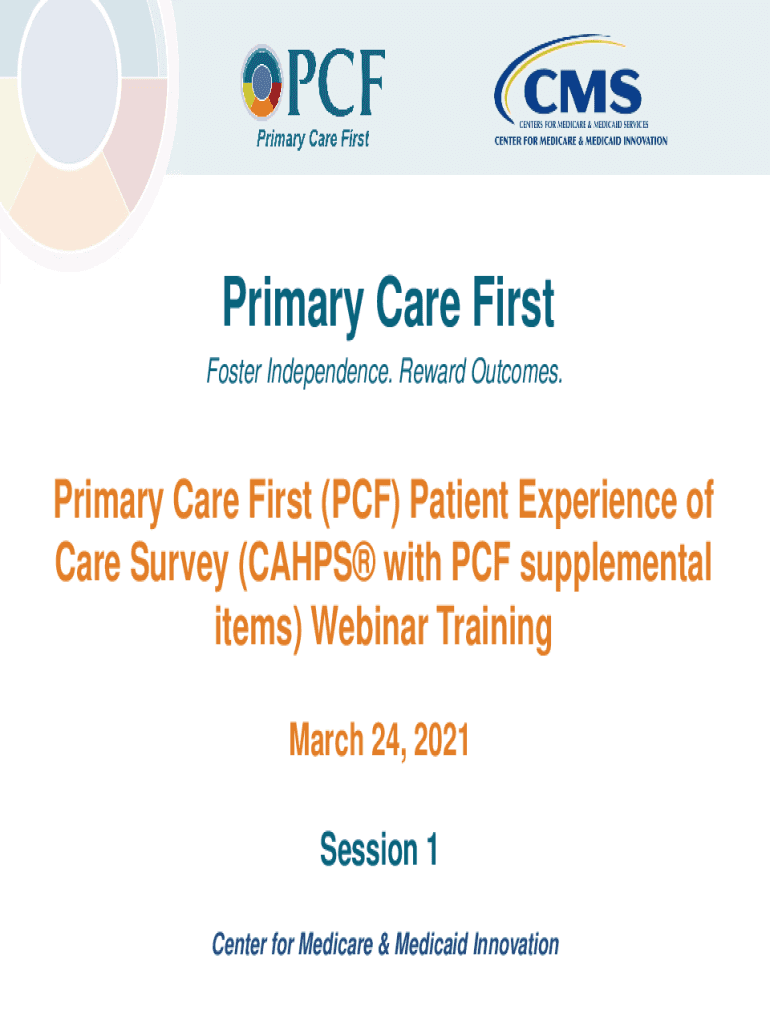 PCF
Primary Care First

CMS
CENTERS FOR MEDICARE & MEDICAID SERVICES
CENTER FOR MEDICARE & MEDICAID INNOVATION

Primary Care First

Foster Independence. Reward Outcomes.

Primary Care First (PCF) Patient Experience of Care Survey (CAHPS® with PCF supplemental items) Webinar Training

March 24, 2021

Session 1

Center for Medicare & Medicaid Innovation